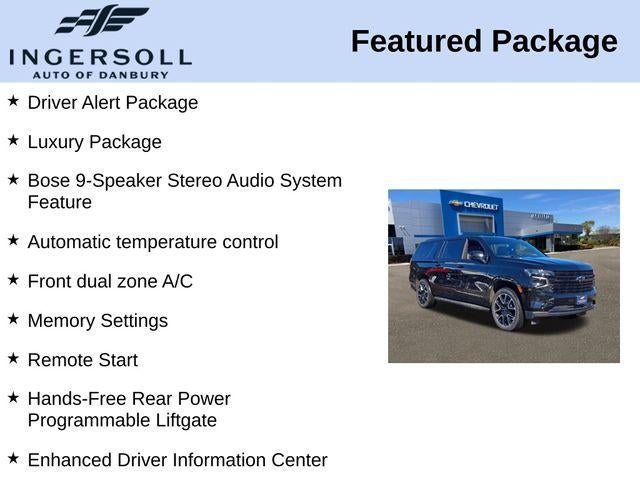 INGERSOLL
AUTO OF DANBURY

Featured Package

★ Driver Alert Package

★ Luxury Package

★ Bose 9-Speaker Stereo Audio System Feature

★ Automatic temperature control

★ Front dual zone A/C

★ Memory Settings

★ Remote Start

★ Hands-Free Rear Power Programmable Liftgate

★ Enhanced Driver Information Center

CHEVROLET